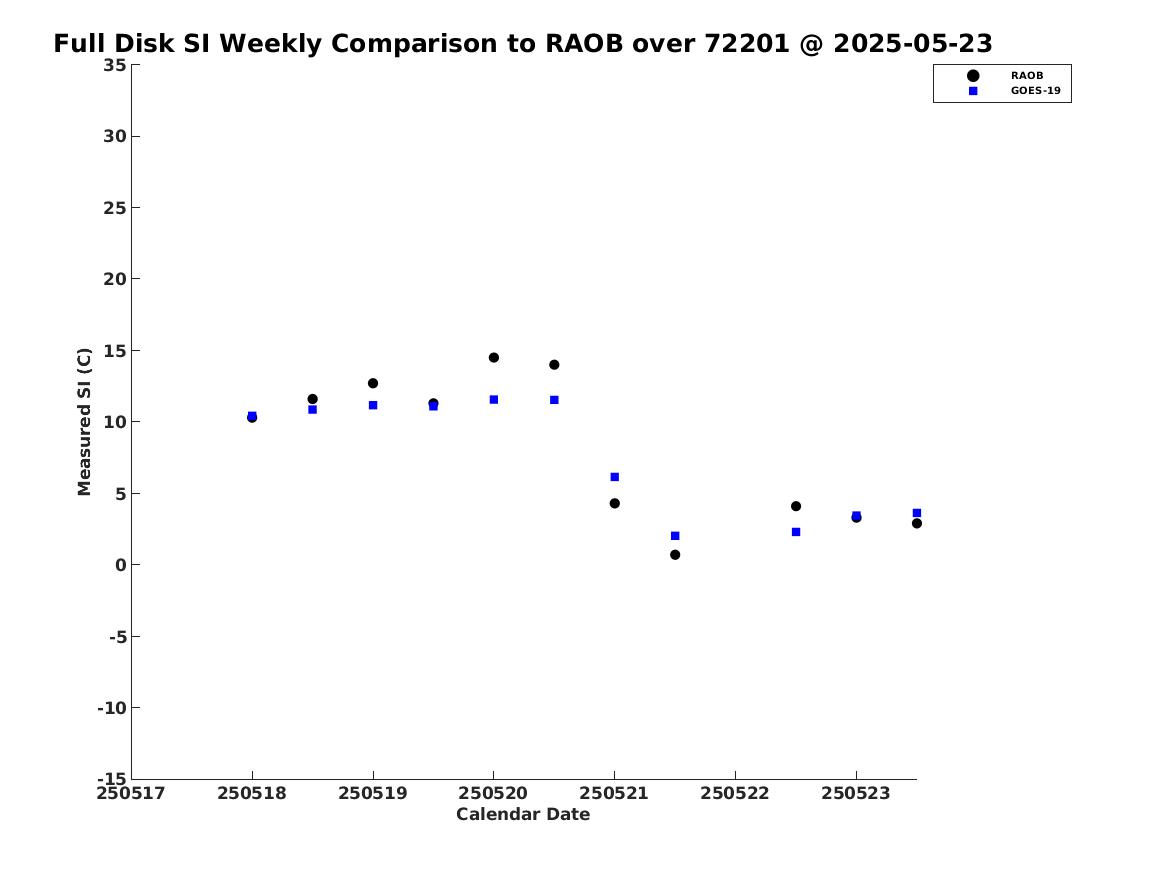 Full Disk SI Weekly Comparison to RAOB over 72201 @ 2025-05-23

RAOB
GOES-19

Measured SI (C)

35
30
25
20
15
10
5
0
-5
-10
-15

250517
250518
250519
250520
250521
250522
250523

Calendar Date